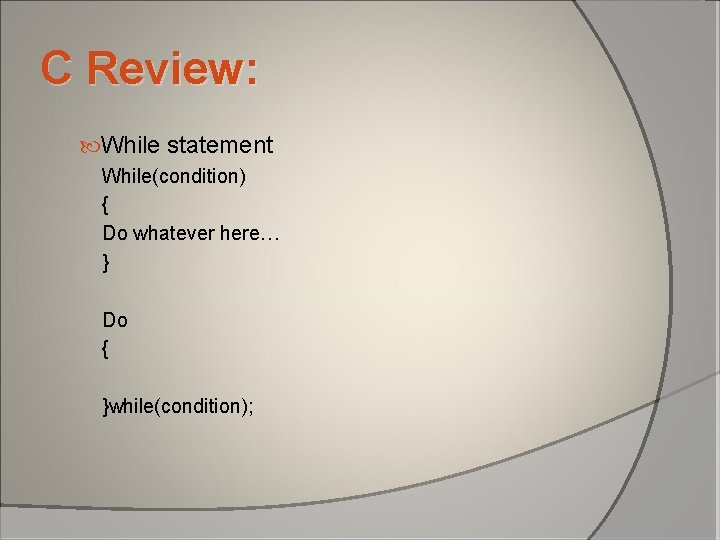 C Review:

While statement
While(condition)
{
Do whatever here…
}

Do
{

}while(condition);